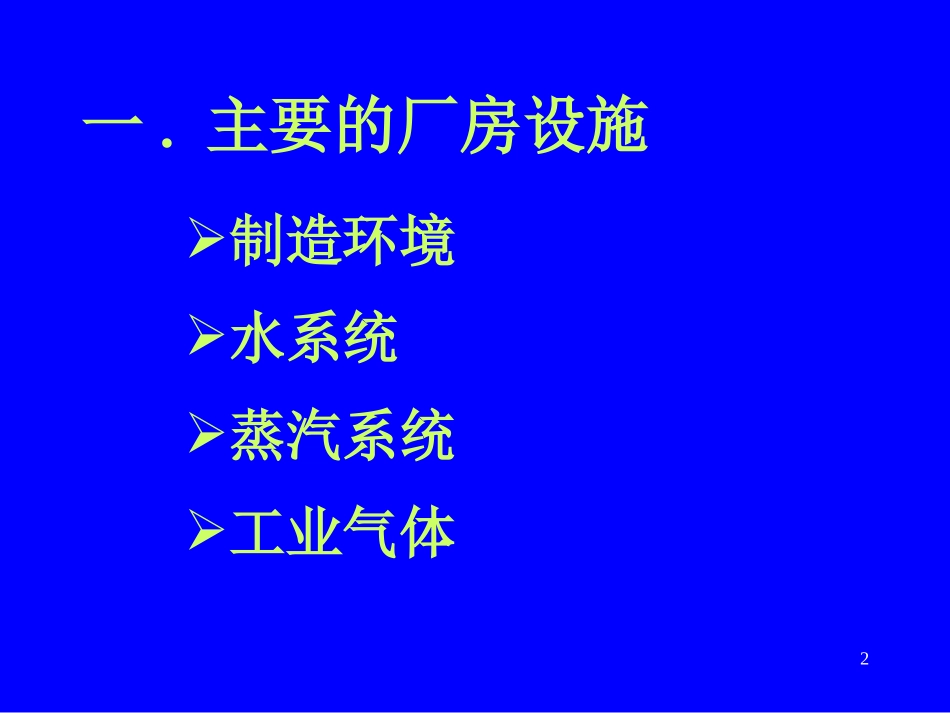 一．主要的厂房设施

➢制造环境

➢水系统

➢蒸汽系统

➢工业气体

2